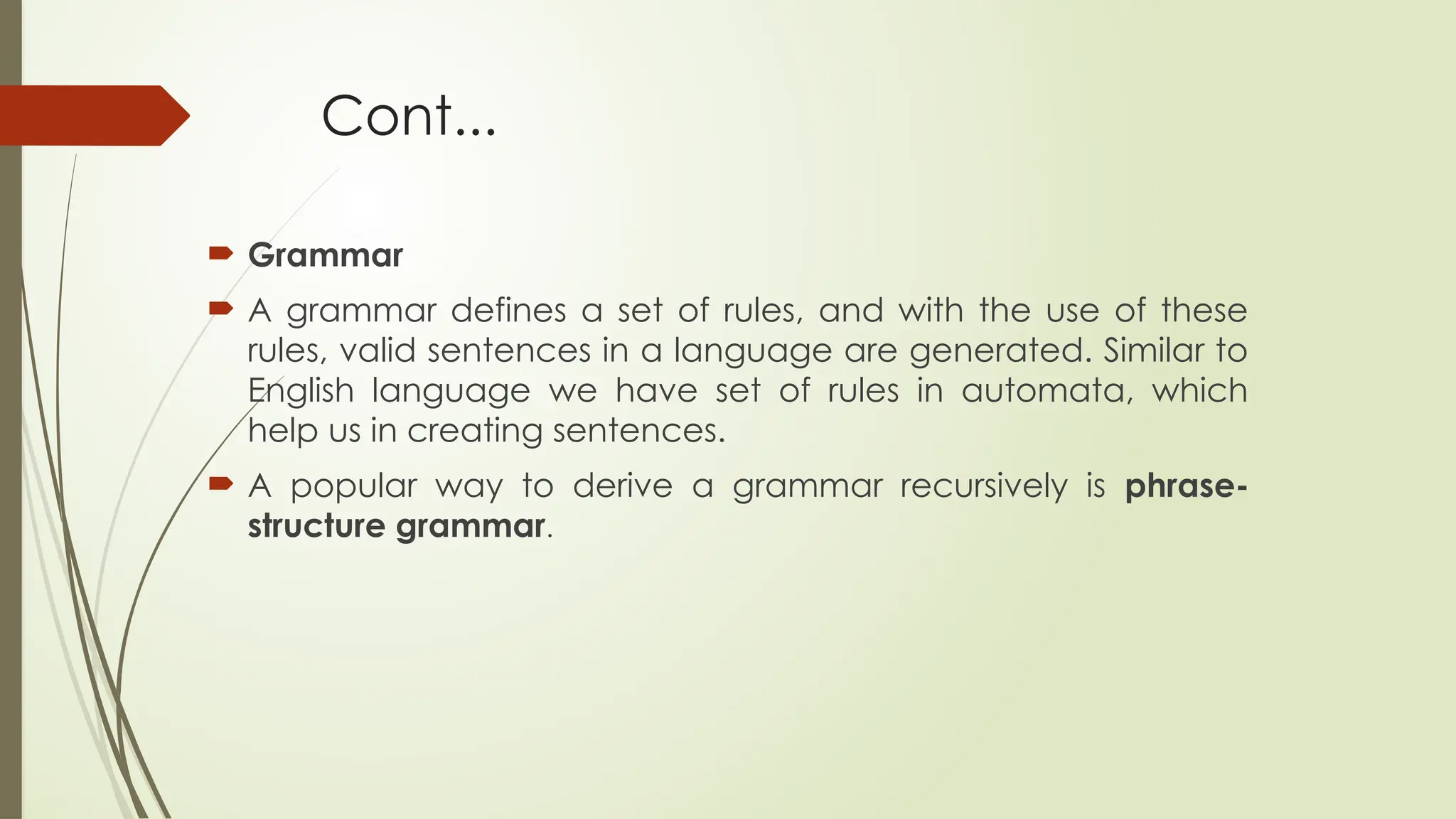 Cont...

Grammar

A grammar defines a set of rules, and with the use of these rules, valid sentences in a language are generated. Similar to English language we have set of rules in automata, which help us in creating sentences.

A popular way to derive a grammar recursively is phrase-structure grammar.